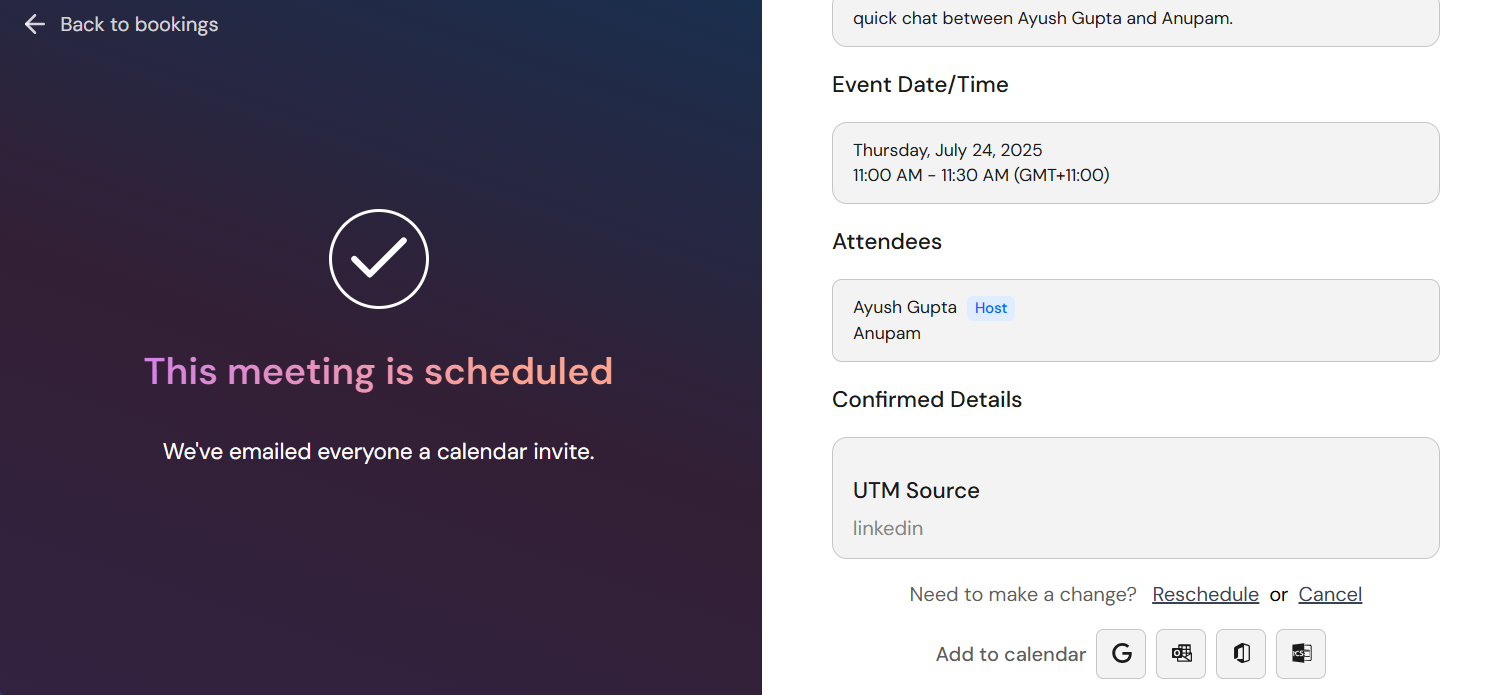 Back to bookings

This meeting is scheduled

We've emailed everyone a calendar invite.

quick chat between Ayush Gupta and Anupam.

Event Date/Time

Thursday, July 24, 2025
11:00 AM - 11:30 AM (GMT+11:00)

Attendees

Ayush Gupta Host
Anupam

Confirmed Details

UTM Source
linkedin

Need to make a change? Reschedule or Cancel

Add to calendar G